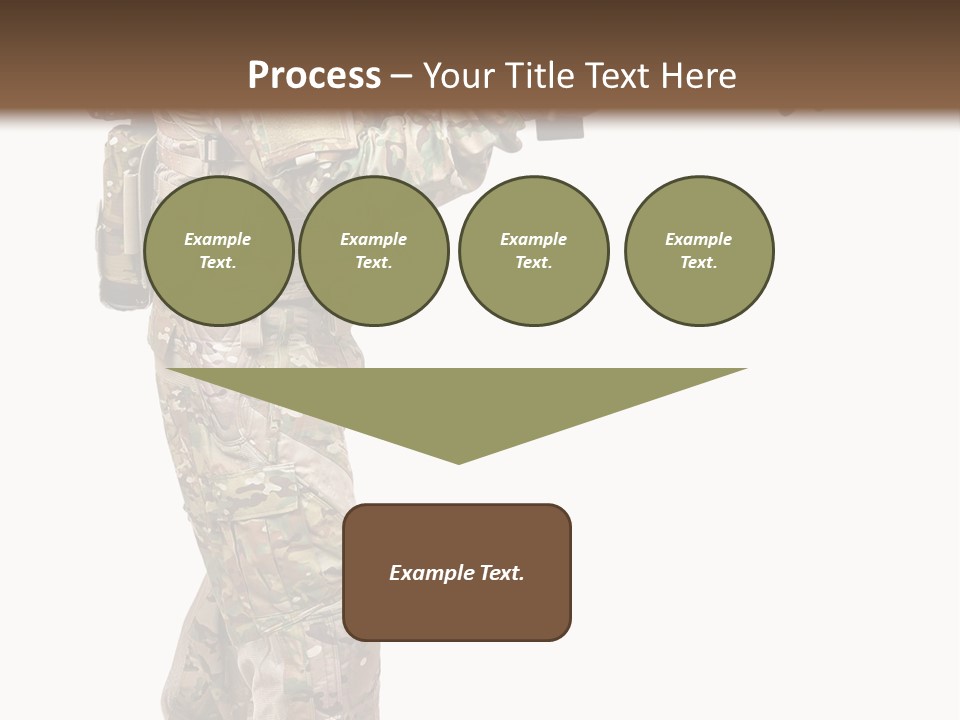 Process – Your Title Text Here

Example Text.

Example Text.

Example Text.

Example Text.

Example Text.